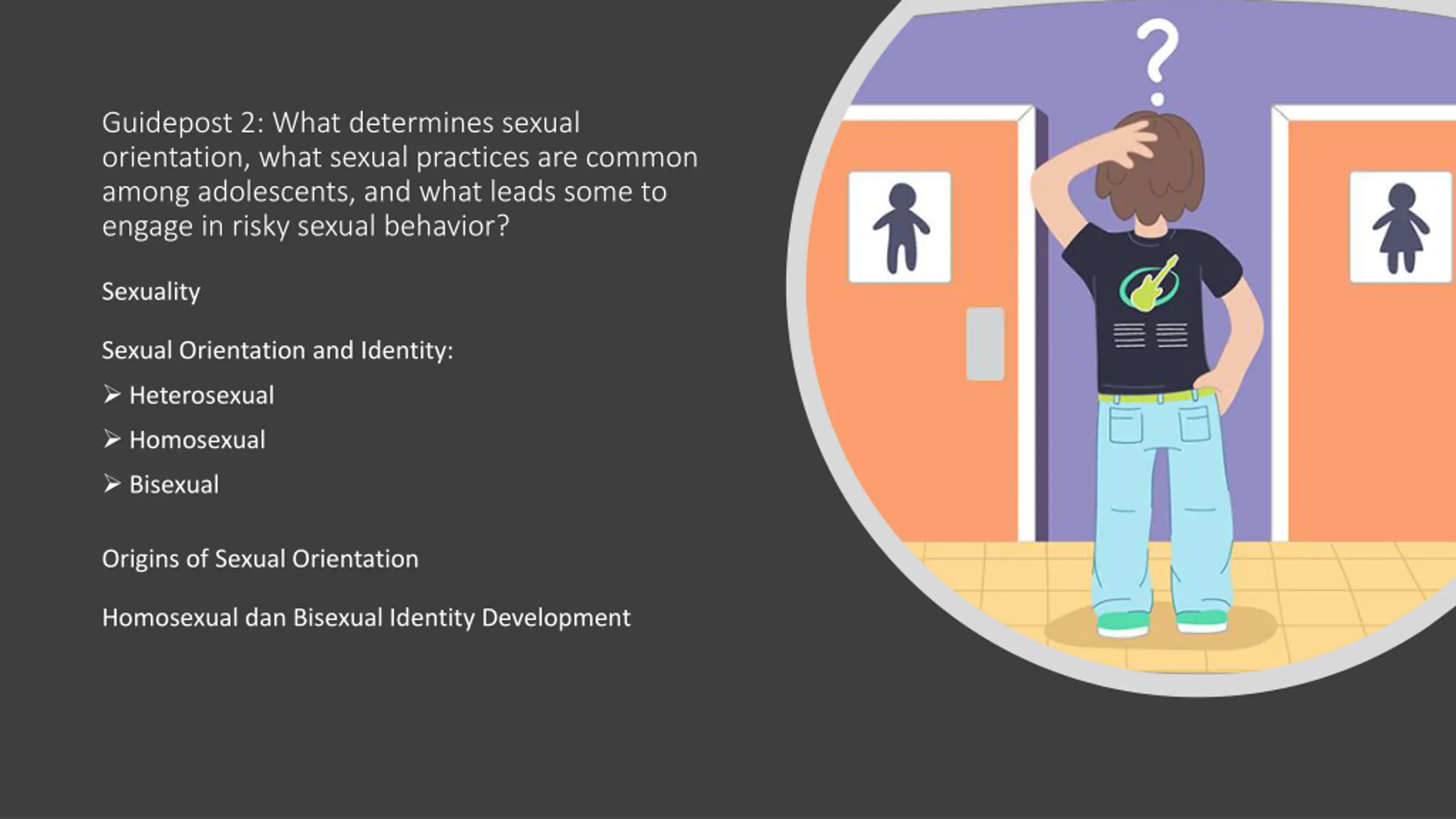 Guidepost 2: What determines sexual orientation, what sexual practices are common among adolescents, and what leads some to engage in risky sexual behavior?

Sexuality

Sexual Orientation and Identity:

➢ Heterosexual

➢ Homosexual

➢ Bisexual

Origins of Sexual Orientation

Homosexual dan Bisexual Identity Development

?